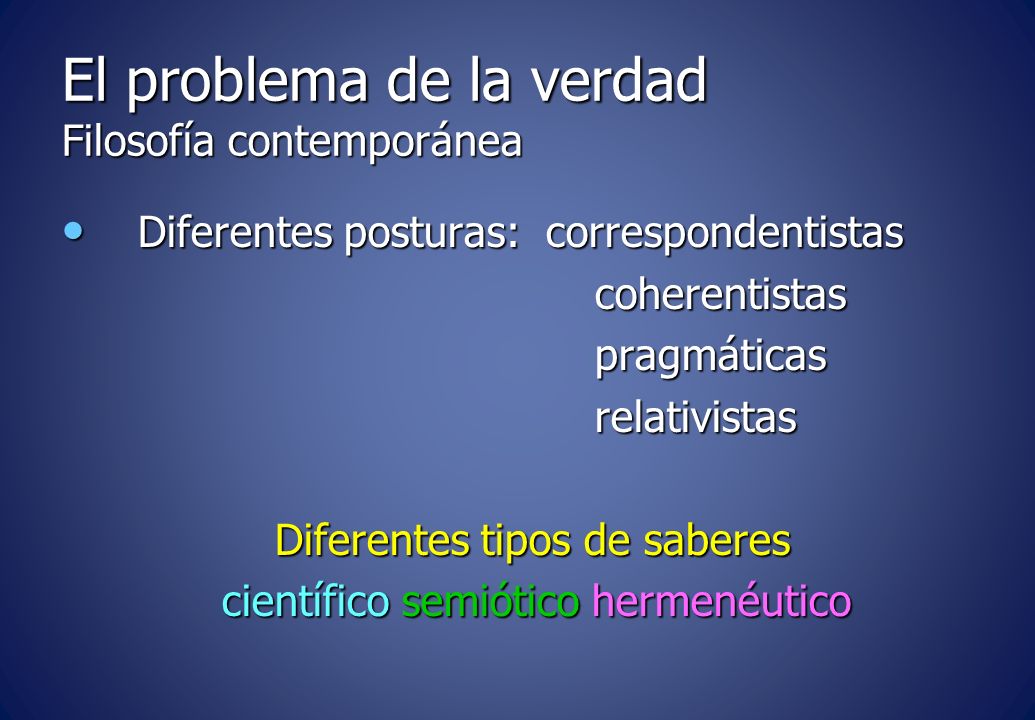 El problema de la verdad
Filosofía contemporánea

• Diferentes posturas: correspondentistas
coherentistas
pragmáticas
relativistas

Diferentes tipos de saberes
científico semiótico hermenéutico